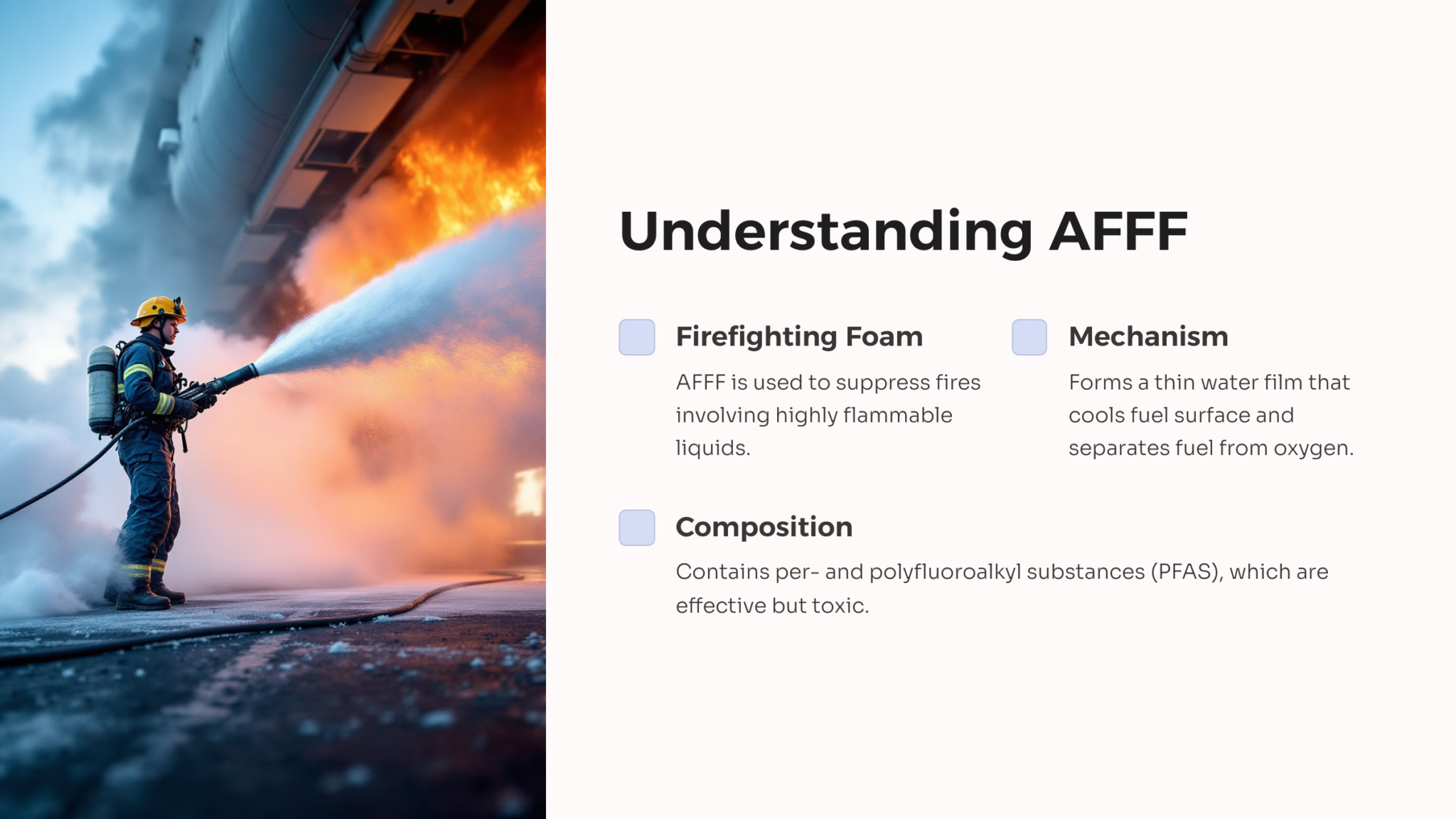 Understanding AFFF

Firefighting Foam

AFFF is used to suppress fires involving highly flammable liquids.

Mechanism

Forms a thin water film that cools fuel surface and separates fuel from oxygen.

Composition

Contains per- and polyfluoroalkyl substances (PFAS), which are effective but toxic.